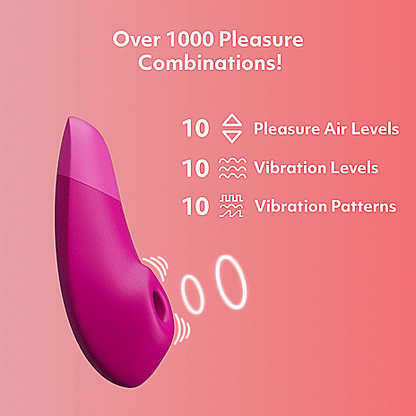 Over 1000 Pleasure Combinations!

10 Pleasure Air Levels
10 Vibration Levels
10 Vibration Patterns